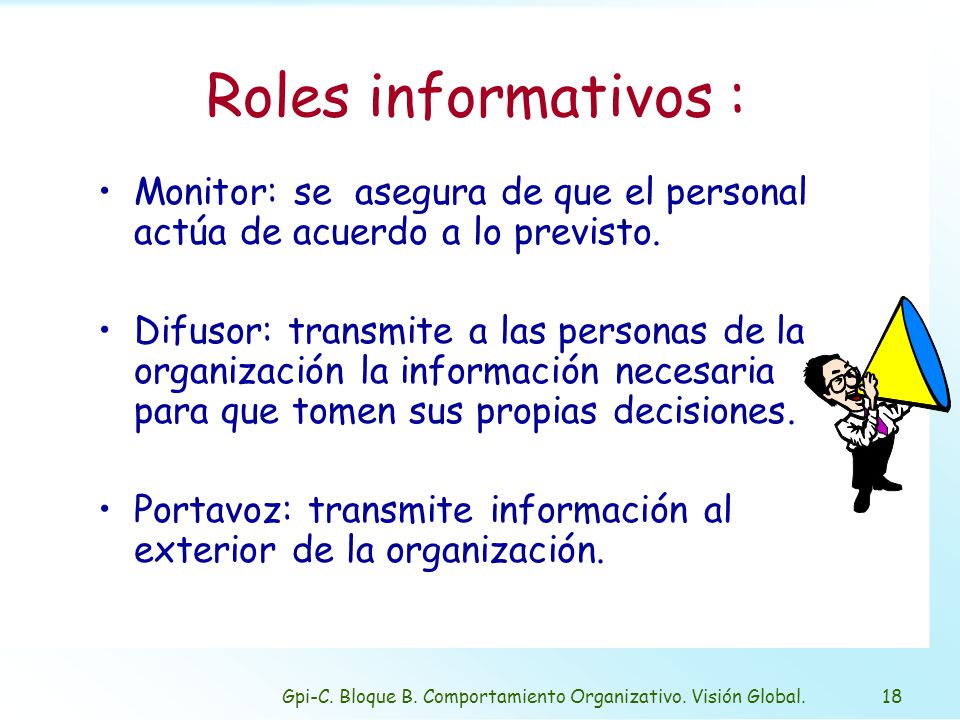 Roles informativos :

• Monitor: se asegura de que el personal actúa de acuerdo a lo previsto.

• Difusor: transmite a las personas de la organización la información necesaria para que tomen sus propias decisiones.

• Portavoz: transmite información al exterior de la organización.

Gpi-C. Bloque B. Comportamiento Organizativo. Visión Global.

18